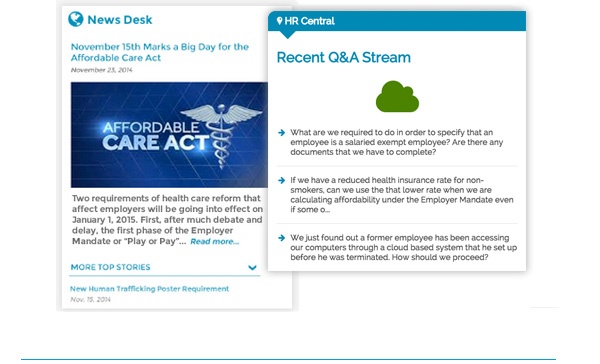 News Desk

November 15th Marks a Big Day for the Affordable Care Act

November 23, 2014

AFFORDABLE CARE ACT

Two requirements of health care reform that affect employers will be going into effect on January 1, 2015. First, after much debate and delay, the first phase of the Employer Mandate or "Play or Pay"... Read more...

MORE TOP STORIES

New Human Trafficking Poster Requirement

Nov. 15, 2014

HR Central

Recent Q&A Stream

What are we required to do in order to specify that an employee is a salaried exempt employee? Are there any documents that we have to complete?

If we have a reduced health insurance rate for non-smokers, can we use the that lower rate when we are calculating affordability under the Employer Mandate even if some o...

We just found out a former employee has been accessing our computers through a cloud based system that he set up before he was terminated. How should we proceed?